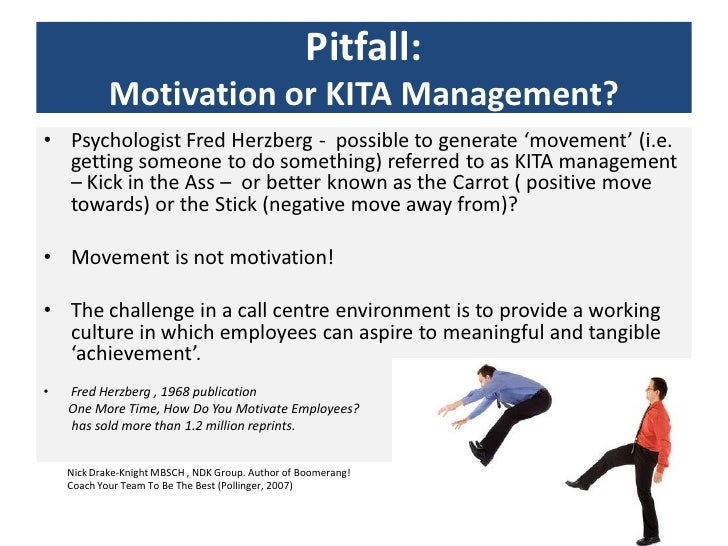 Pitfall:
Motivation or KITA Management?

• Psychologist Fred Herzberg - possible to generate ‘movement’ (i.e. getting someone to do something) referred to as KITA management – Kick in the Ass – or better known as the Carrot ( positive move towards) or the Stick (negative move away from)?

• Movement is not motivation!

• The challenge in a call centre environment is to provide a working culture in which employees can aspire to meaningful and tangible ‘achievement’.

• Fred Herzberg , 1968 publication
One More Time, How Do You Motivate Employees?
has sold more than 1.2 million reprints.

Nick Drake-Knight MBSCH , NDK Group. Author of Boomerang! Coach Your Team To Be The Best (Pollinger, 2007)